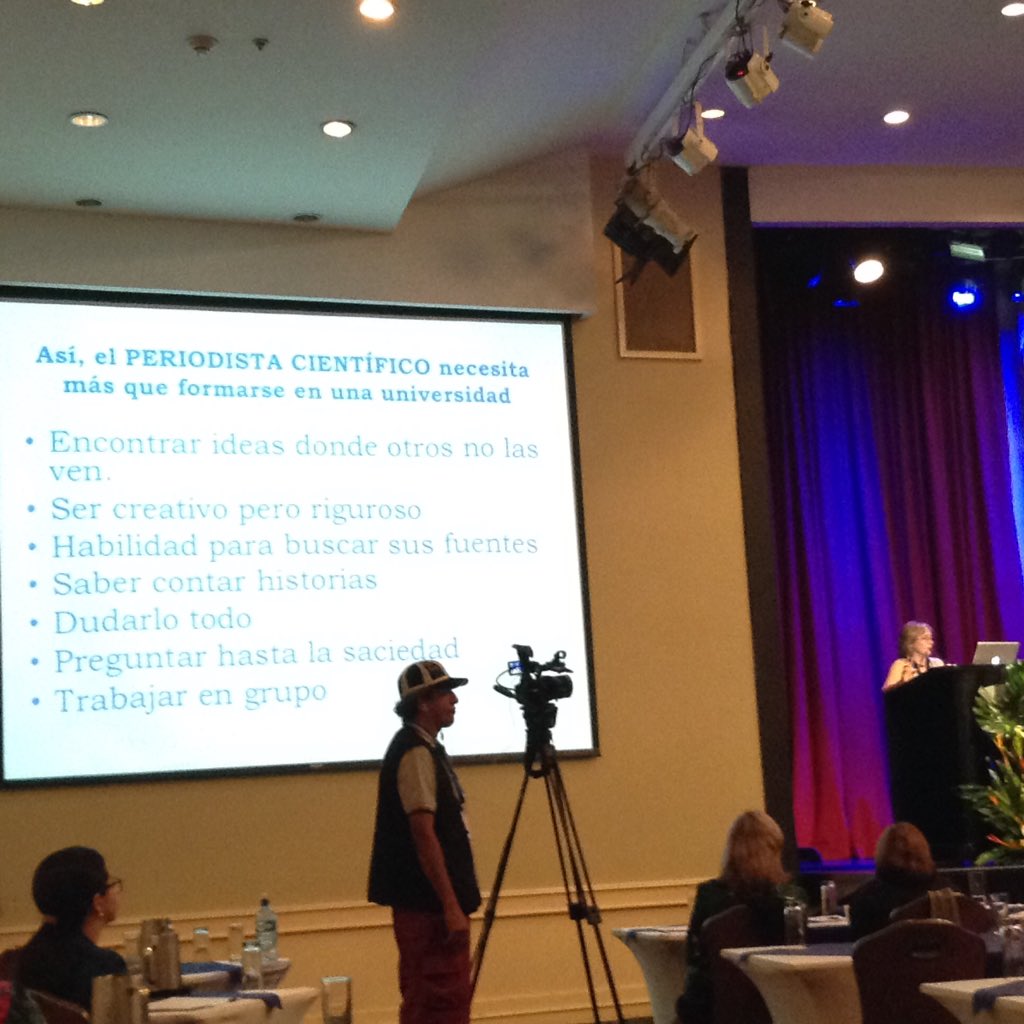 Así, el PERIODISTA CIENTÍFICO necesita más que formarse en una universidad

• Encontrar ideas donde otros no las ven.
• Ser creativo pero riguroso
• Habilidad para buscar sus fuentes
• Saber contar historias
• Dudarlo todo
• Preguntar hasta la saciedad
• Trabajar en grupo